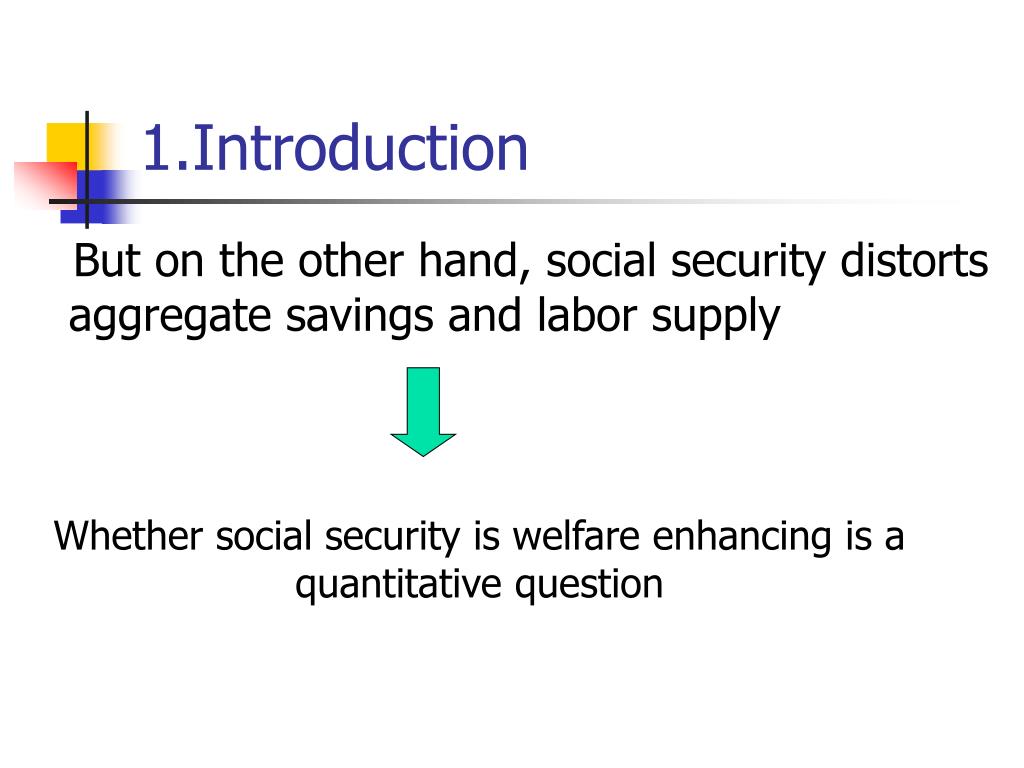 1.Introduction

But on the other hand, social security distorts aggregate savings and labor supply

Whether social security is welfare enhancing is a quantitative question